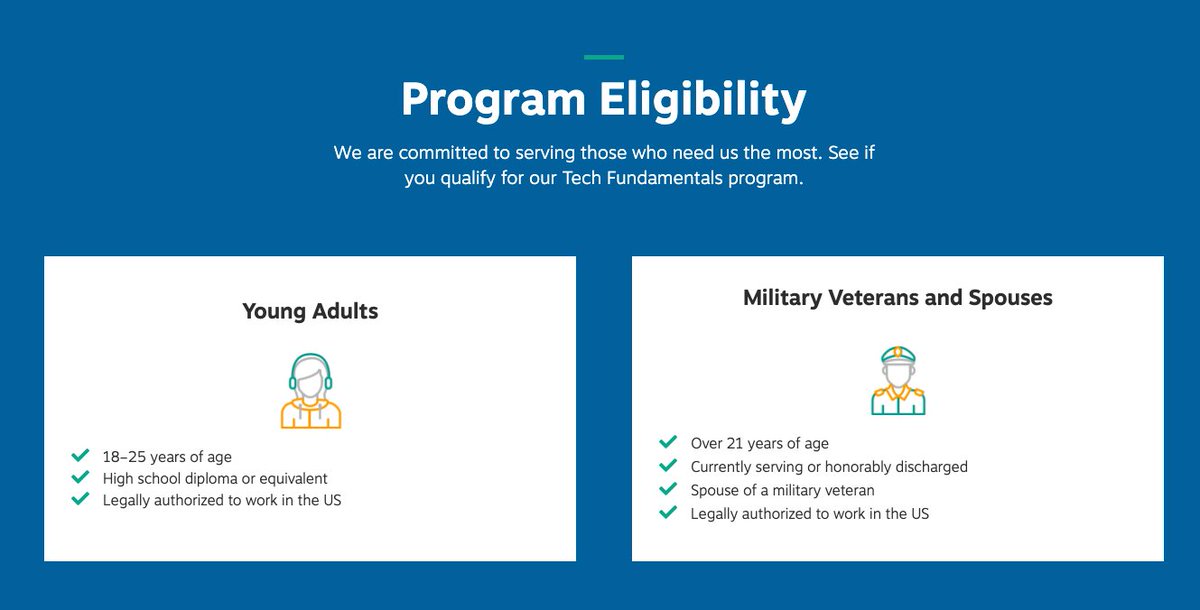 Program Eligibility

We are committed to serving those who need us the most. See if you qualify for our Tech Fundamentals program.

Young Adults

18–25 years of age
High school diploma or equivalent
Legally authorized to work in the US

Military Veterans and Spouses

Over 21 years of age
Currently serving or honorably discharged
Spouse of a military veteran
Legally authorized to work in the US